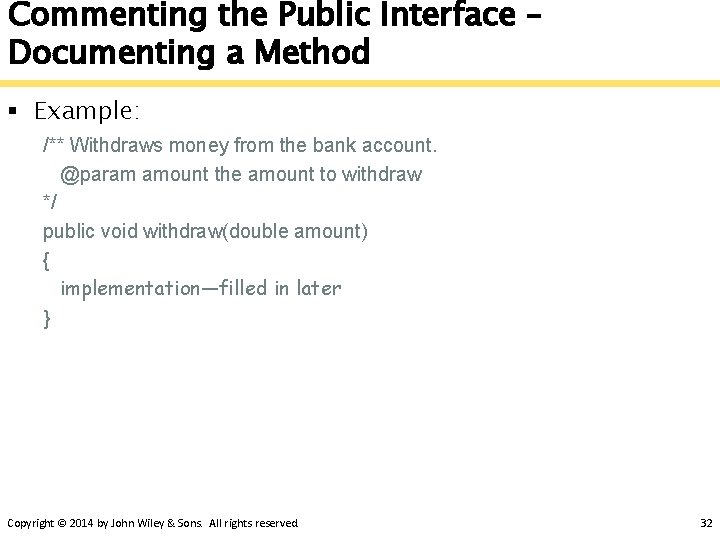 Commenting the Public Interface – Documenting a Method

▪ Example:

/** Withdraws money from the bank account.
   @param amount the amount to withdraw
*/
public void withdraw(double amount)
{
   implementation—filled in later
}

Copyright © 2014 by John Wiley & Sons. All rights reserved.

32